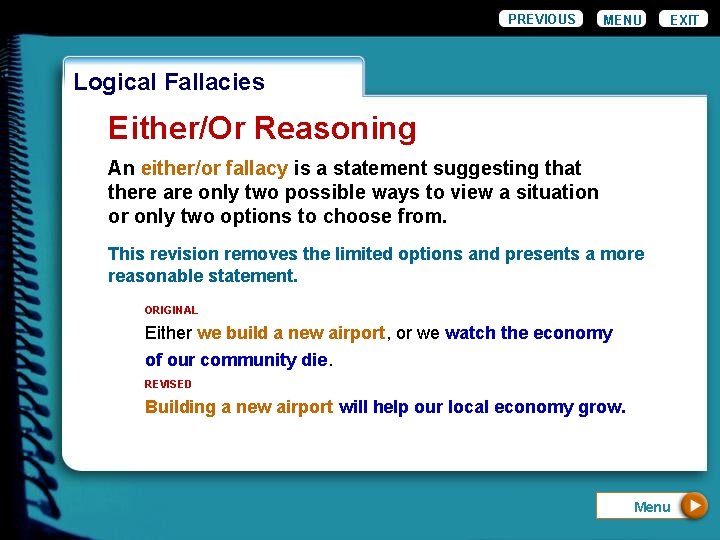 PREVIOUS MENU EXIT

Logical Fallacies

Either/Or Reasoning

An either/or fallacy is a statement suggesting that there are only two possible ways to view a situation or only two options to choose from.

This revision removes the limited options and presents a more reasonable statement.

ORIGINAL

Either we build a new airport, or we watch the economy of our community die.

REVISED

Building a new airport will help our local economy grow.

Menu